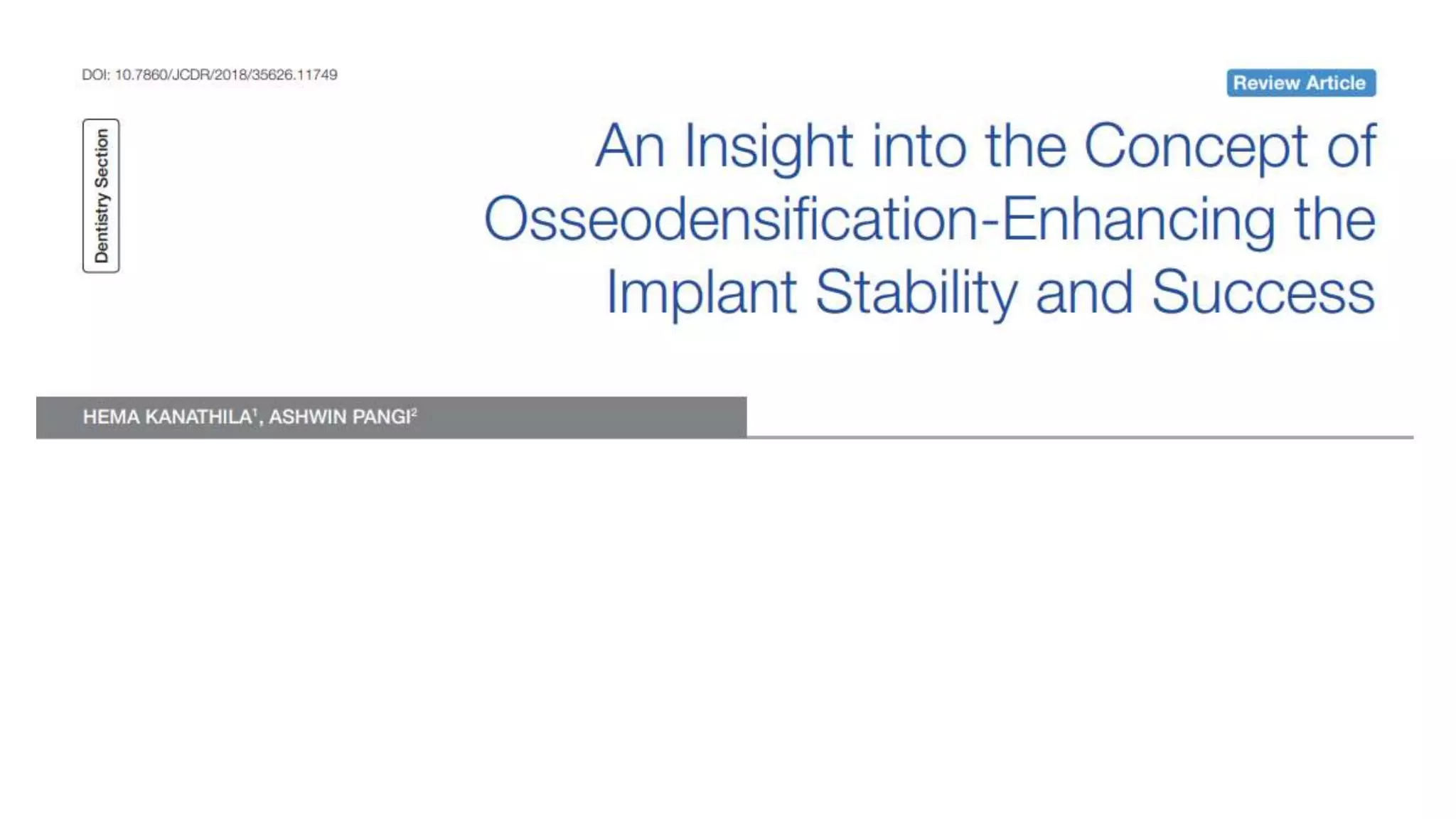 DOI: 10.7860/JCDR/2018/35626.11749

Review Article

Dentistry Section

An Insight into the Concept of Osseodensification-Enhancing the Implant Stability and Success

HEMA KANATHILA$^1$, ASHWIN PANGI$^2$